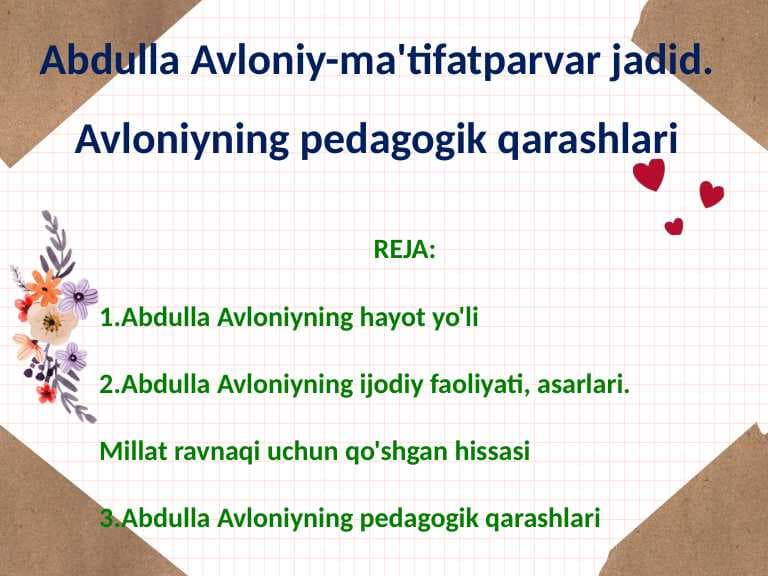 Abdulla Avloniy-ma'tifatparvar jadid.

Avloniyning pedagogik qarashlari

REJA:

1.Abdulla Avloniyning hayot yo'li

2.Abdulla Avloniyning ijodiy faoliyati, asarlari.

Millat ravnaqi uchun qo'shgan hissasi

3.Abdulla Avloniyning pedagogik qarashlari